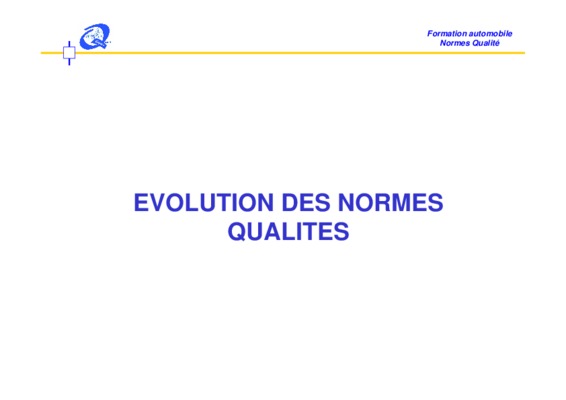 Formation automobile
Normes Qualité

EVOLUTION DES NORMES QUALITES